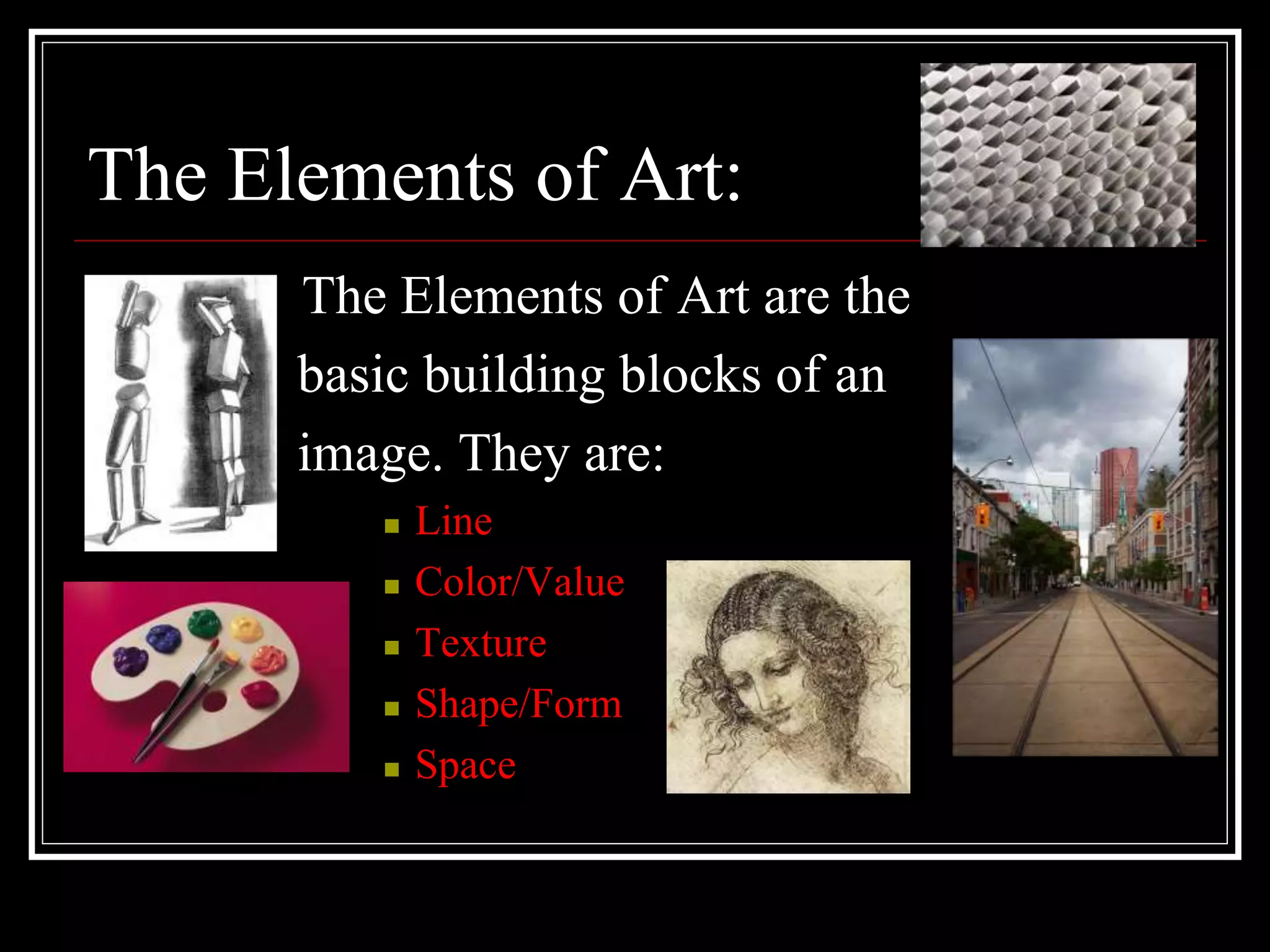 The Elements of Art:

The Elements of Art are the basic building blocks of an image. They are:

- Line
- Color/Value
- Texture
- Shape/Form
- Space